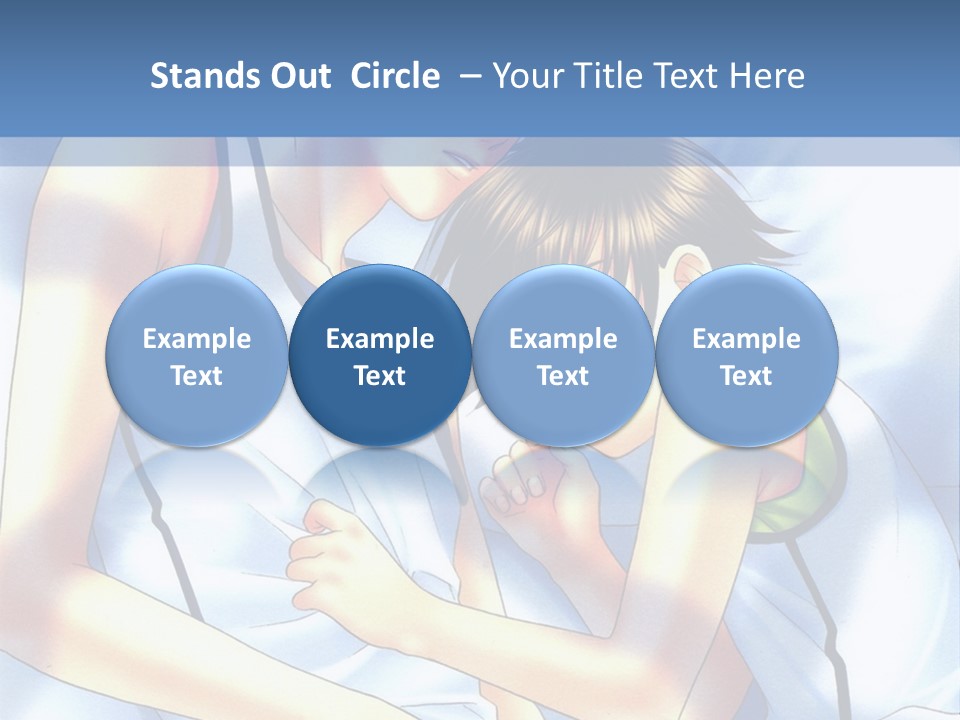 Stands Out Circle – Your Title Text Here

Example Text

Example Text

Example Text

Example Text